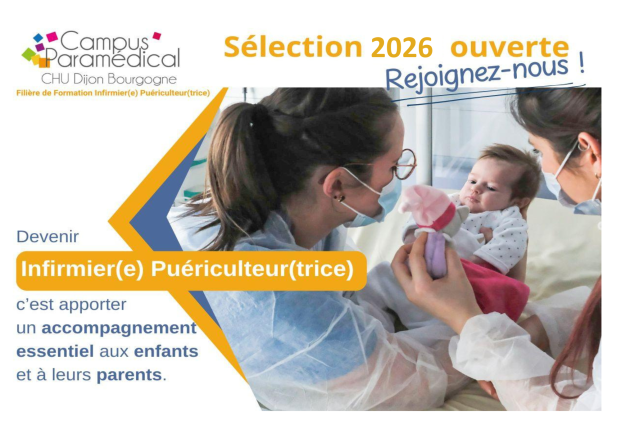 Campus Paramédical
CHU Dijon Bourgogne
Filière de Formation Infirmier(e) Puériculteur(trice)

Sélection 2026 ouverte
Rejoignez-nous !

Devenir
Infirmier(e) Puériculteur(trice)
c'est apporter un accompagnement essentiel aux enfants et à leurs parents.